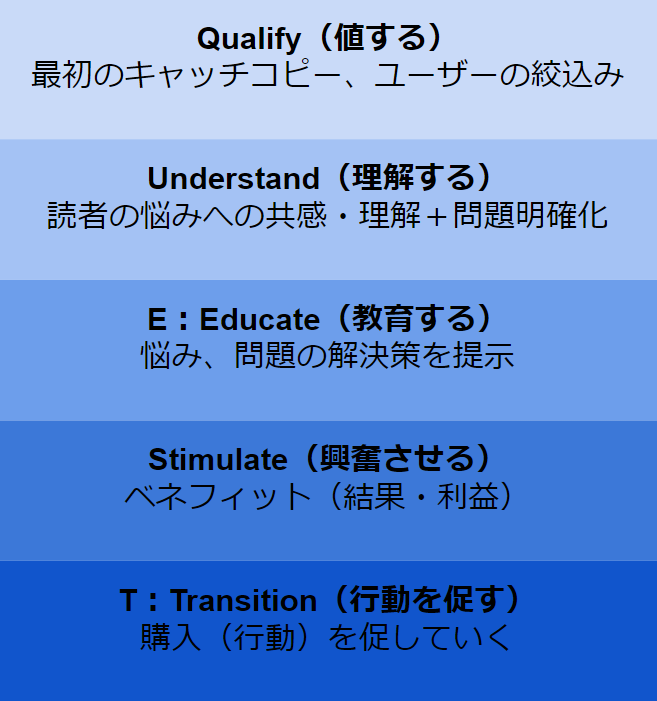 Qualify（値する）
最初のキャッチコピー、ユーザーの絞込み

Understand（理解する）
読者の悩みへの共感・理解＋問題明確化

E：Educate（教育する）
悩み、問題の解決策を提示

Stimulate（興奮させる）
ベネフィット（結果・利益）

T：Transition（行動を促す）
購入（行動）を促していく